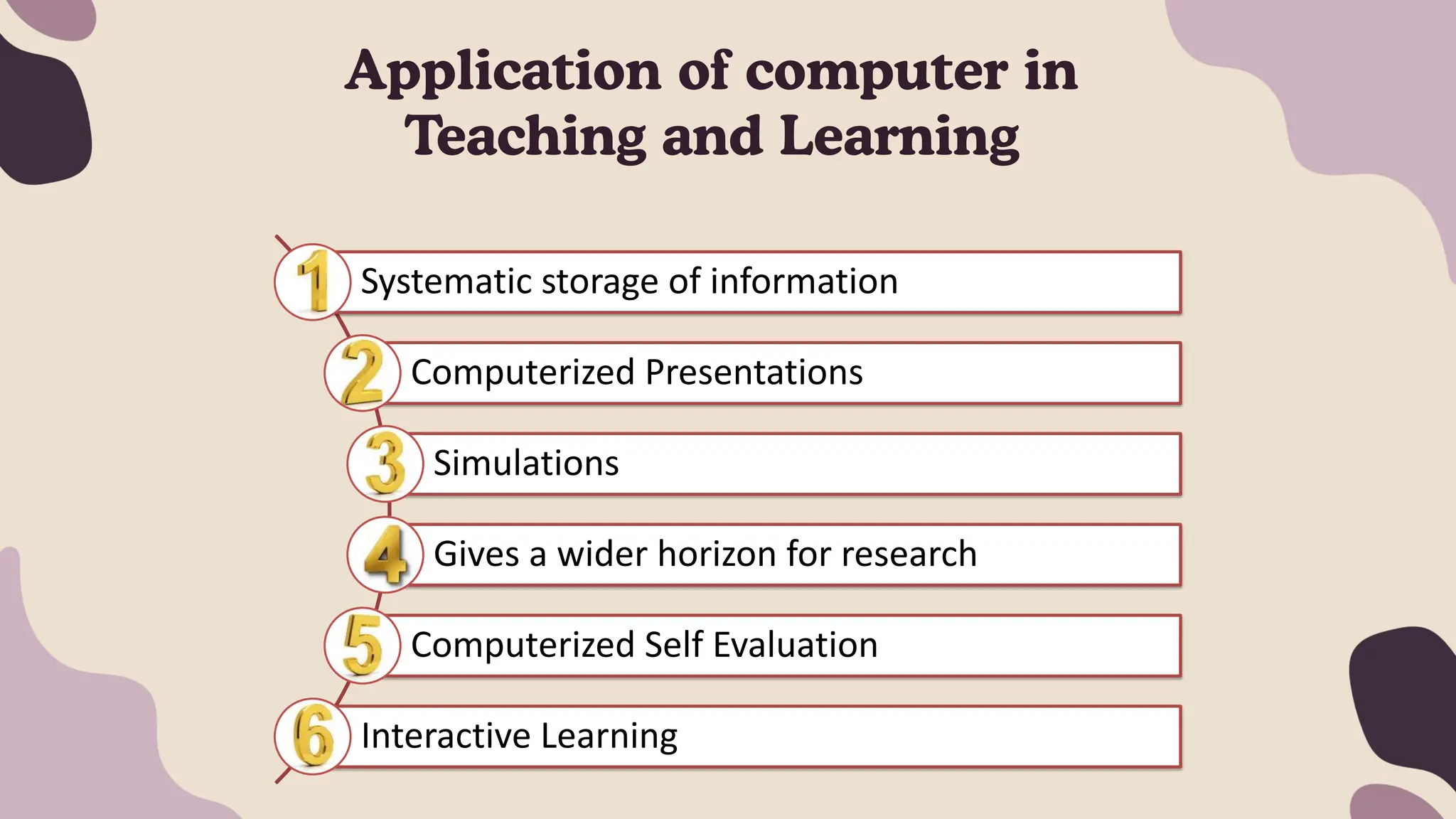 Application of computer in Teaching and Learning

1 Systematic storage of information

2 Computerized Presentations

3 Simulations

4 Gives a wider horizon for research

5 Computerized Self Evaluation

6 Interactive Learning